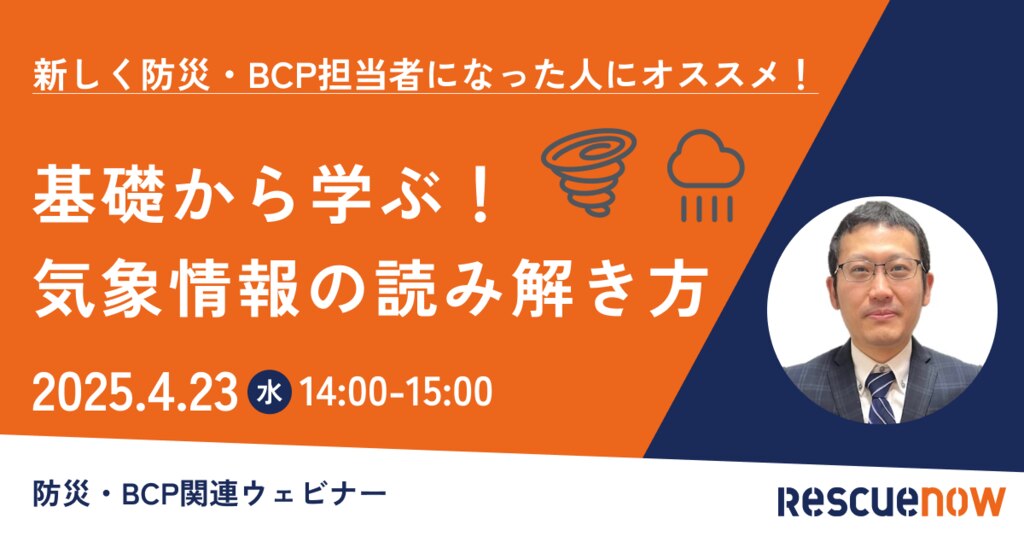 新しく防災・BCP担当者になった人にオススメ！

基礎から学ぶ！
気象情報の読み解き方

2025.4.23 水 14:00-15:00

防災・BCP関連ウェビナー

Rescuenow